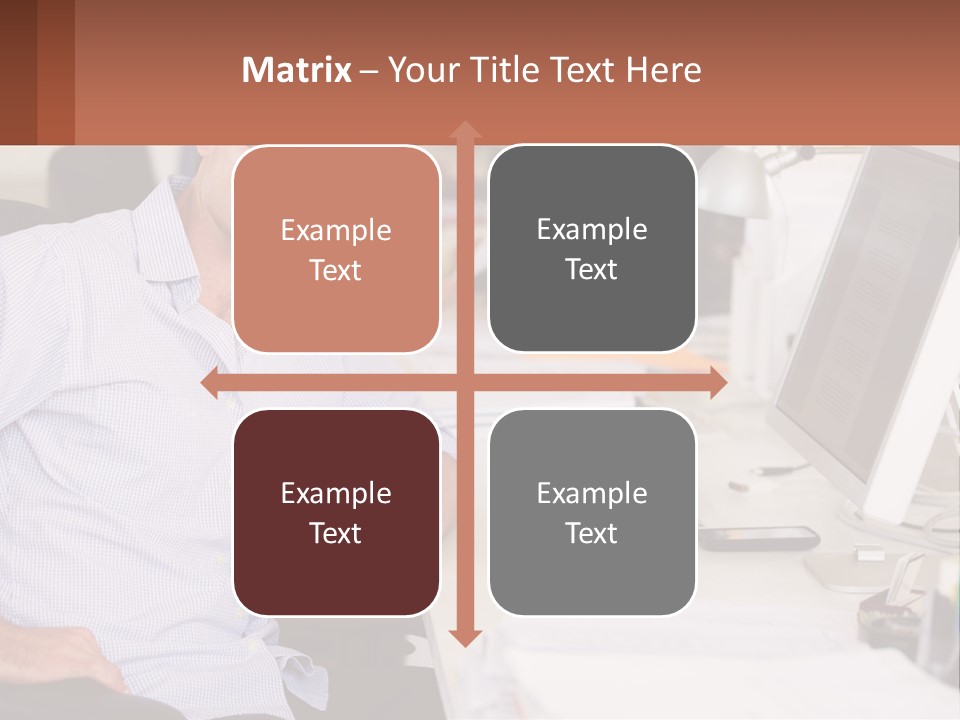 Matrix – Your Title Text Here

Example Text

Example Text

Example Text

Example Text